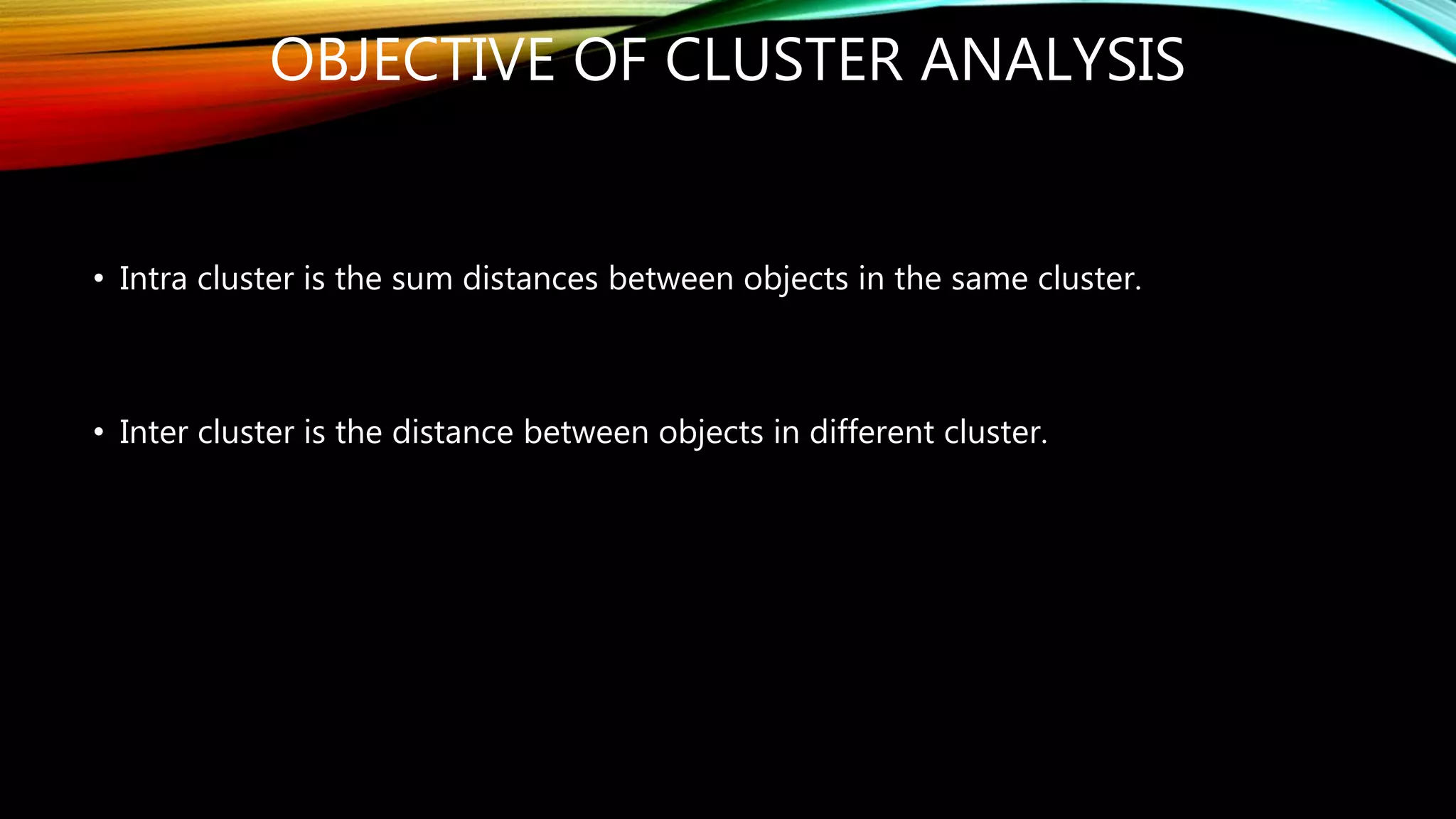 OBJECTIVE OF CLUSTER ANALYSIS

• Intra cluster is the sum distances between objects in the same cluster.

• Inter cluster is the distance between objects in different cluster.